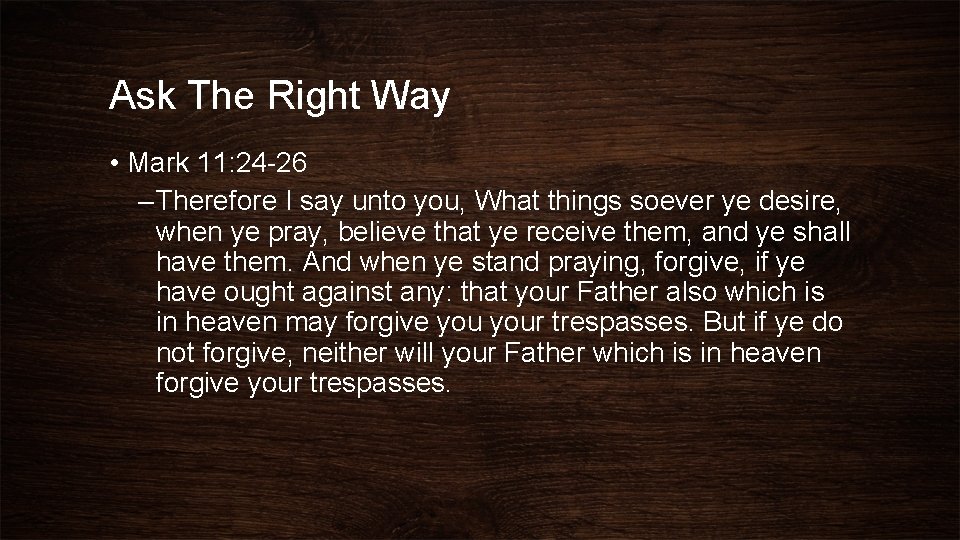 Ask The Right Way

• Mark 11:24-26

– Therefore I say unto you, What things soever ye desire, when ye pray, believe that ye receive them, and ye shall have them. And when ye stand praying, forgive, if ye have ought against any: that your Father also which is in heaven may forgive you your trespasses. But if ye do not forgive, neither will your Father which is in heaven forgive your trespasses.